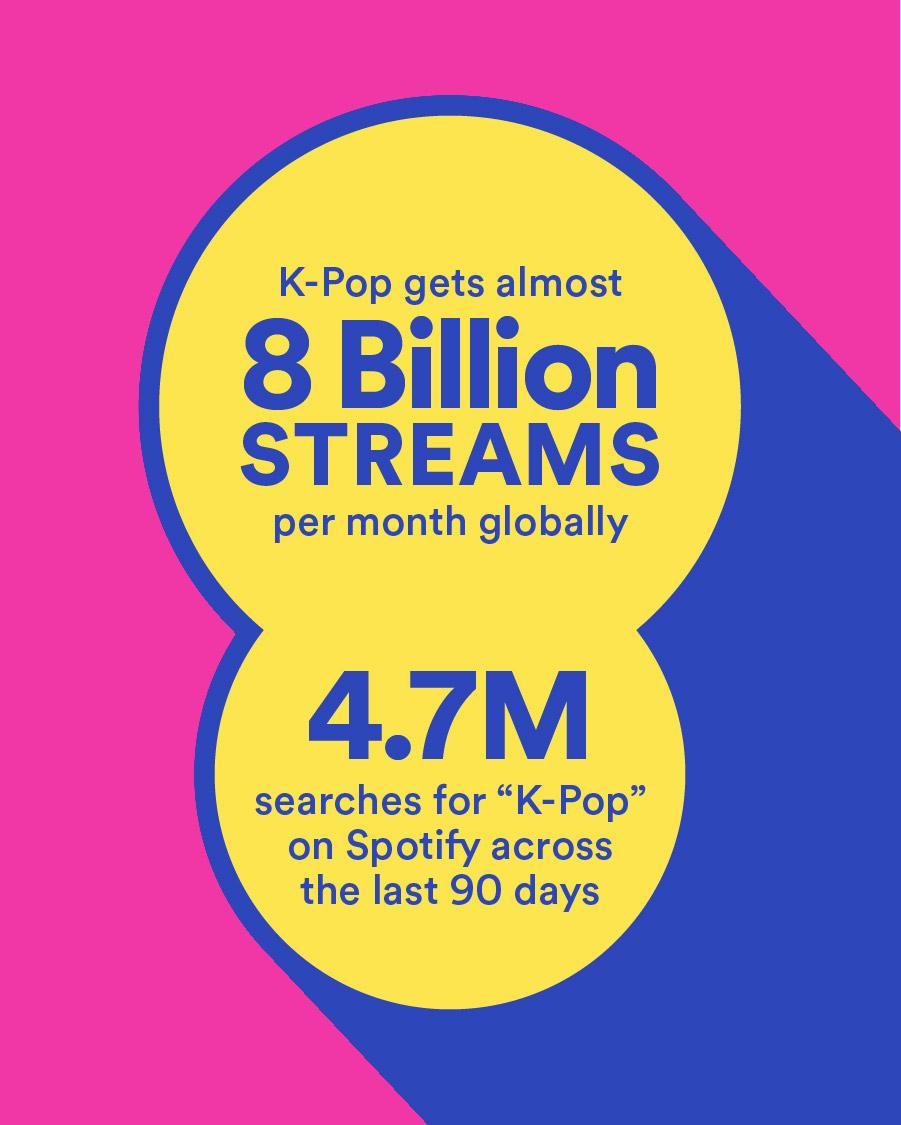 K-Pop gets almost
8 Billion
STREAMS
per month globally

4.7M
searches for “K-Pop” on Spotify across the last 90 days